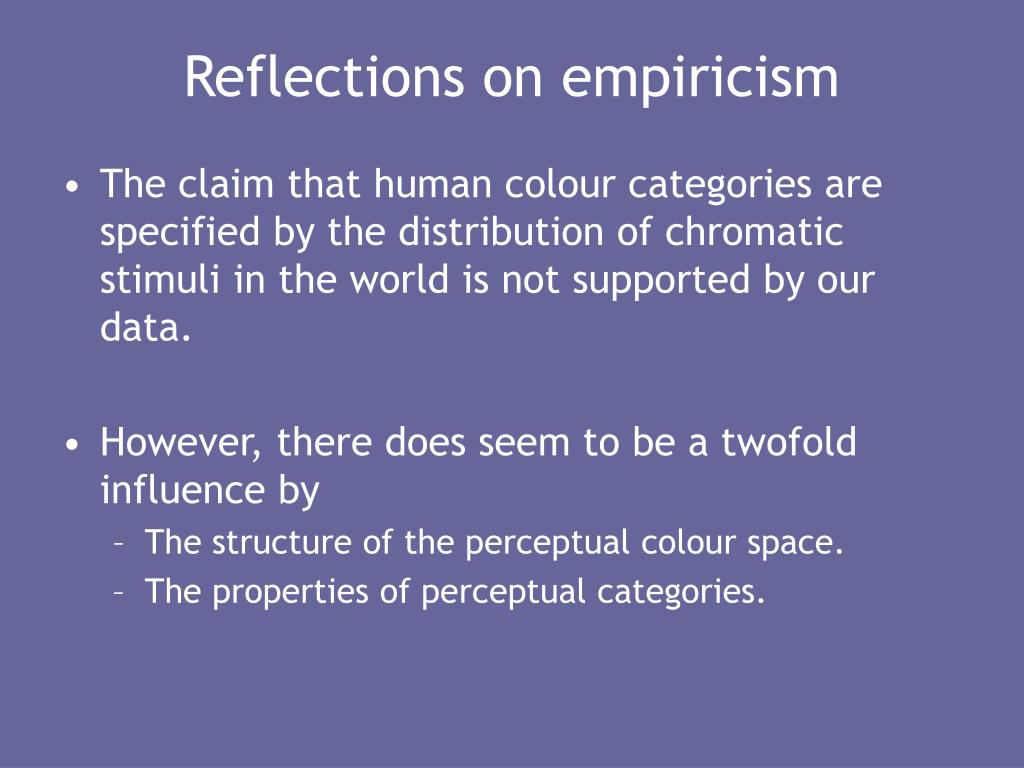 Reflections on empiricism

• The claim that human colour categories are specified by the distribution of chromatic stimuli in the world is not supported by our data.

• However, there does seem to be a twofold influence by
– The structure of the perceptual colour space.
– The properties of perceptual categories.